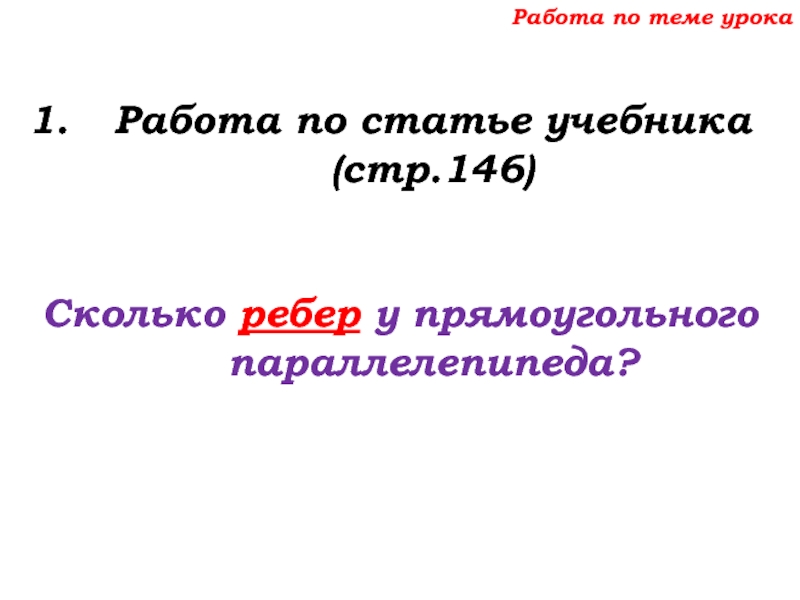 Работа по теме урока

1. Работа по статье учебника (стр.146)

Сколько ребер у прямоугольного параллелепипеда?